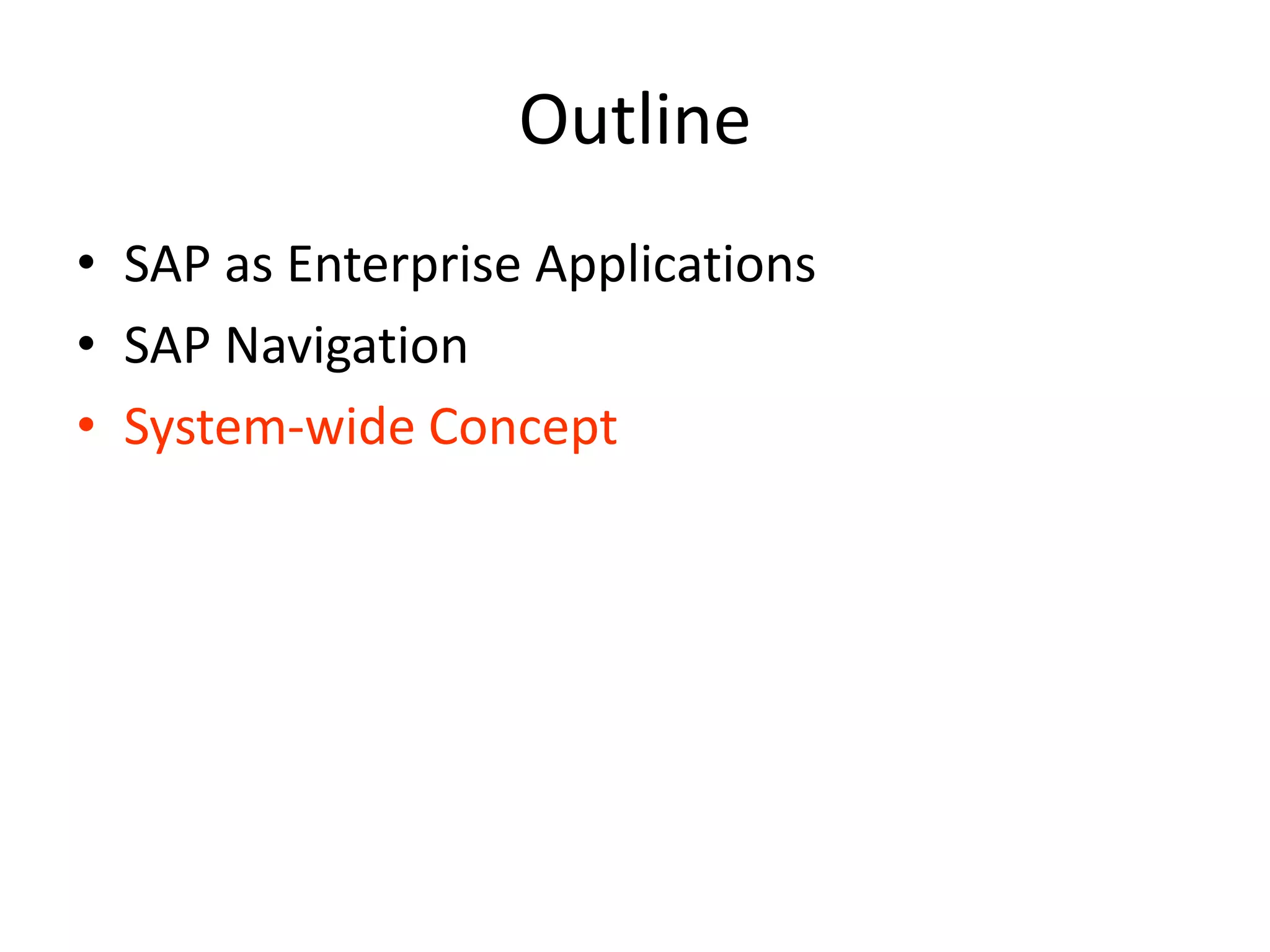 Outline

• SAP as Enterprise Applications
• SAP Navigation
• System-wide Concept